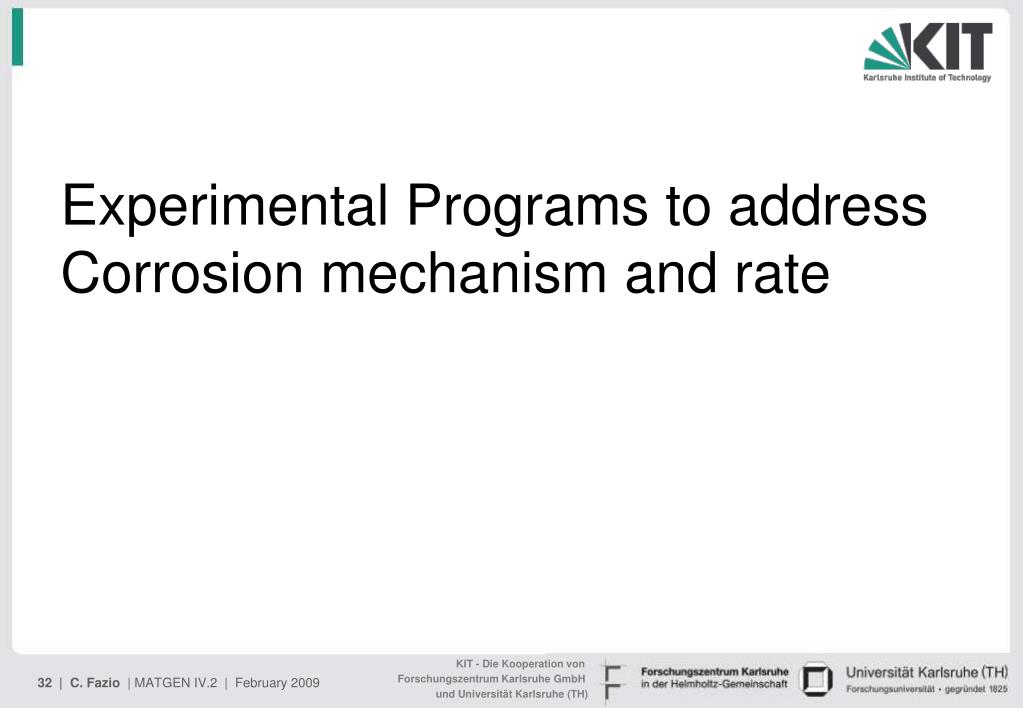 KIT
Karlsruhe Institute of Technology

Experimental Programs to address Corrosion mechanism and rate

32 | C. Fazio | MATGEN IV.2 | February 2009

KIT - Die Kooperation von Forschungszentrum Karlsruhe GmbH und Universität Karlsruhe (TH)

Forschungszentrum Karlsruhe in der Helmholtz-Gemeinschaft

Universität Karlsruhe (TH) Forschungsuniversität • gegründet 1825